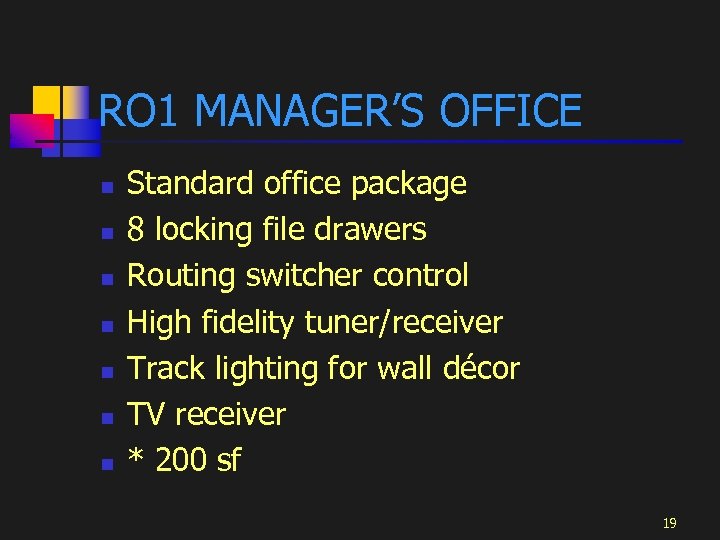 RO1 MANAGER'S OFFICE

- Standard office package
- 8 locking file drawers
- Routing switcher control
- High fidelity tuner/receiver
- Track lighting for wall décor
- TV receiver
- * 200 sf

19